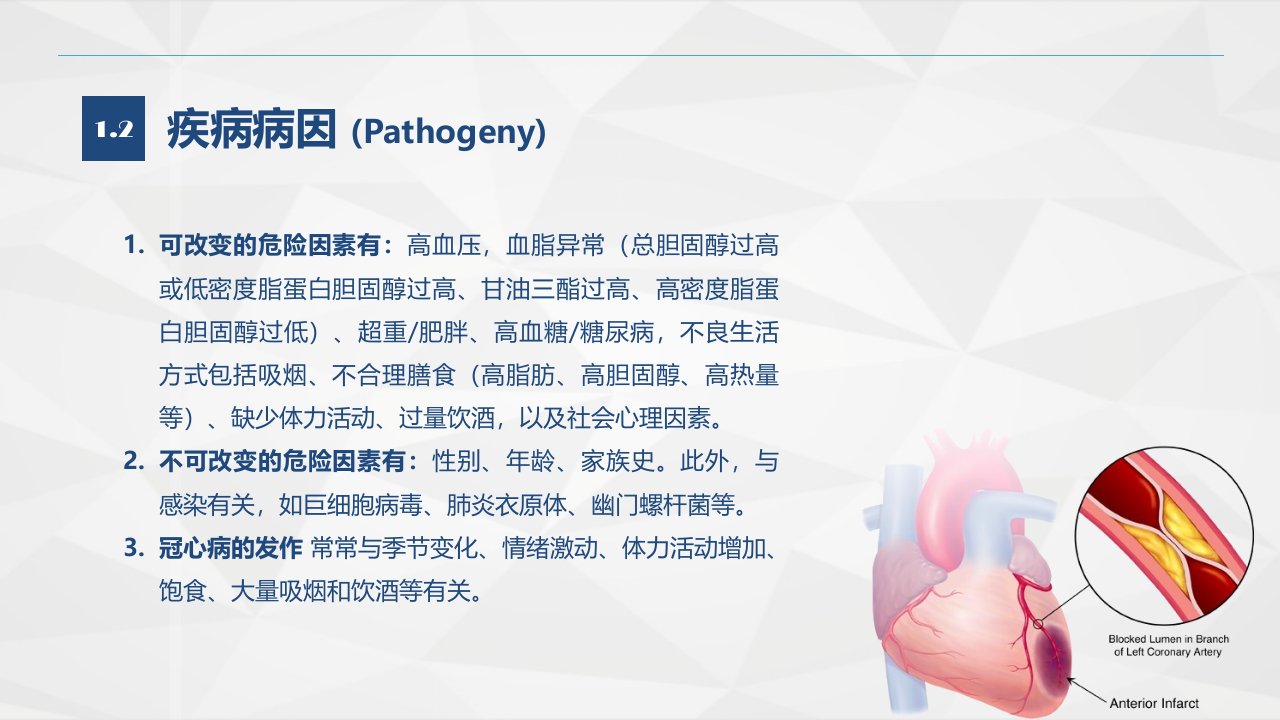 1.2 疾病病因 (Pathogeny)

1. 可改变的危险因素有：高血压，血脂异常（总胆固醇过高或低密度脂蛋白胆固醇过高、甘油三酯过高、高密度脂蛋白胆固醇过低）、超重/肥胖、高血糖/糖尿病，不良生活方式包括吸烟、不合理膳食（高脂肪、高胆固醇、高热量等）、缺少体力活动、过量饮酒，以及社会心理因素。

2. 不可改变的危险因素有：性别、年龄、家族史。此外，与感染有关，如巨细胞病毒、肺炎衣原体、幽门螺杆菌等。

3. 冠心病的发作 常常与季节变化、情绪激动、体力活动增加、饱食、大量吸烟和饮酒等有关。

Blocked Lumen in Branch of Left Coronary Artery

Anterior Infarct